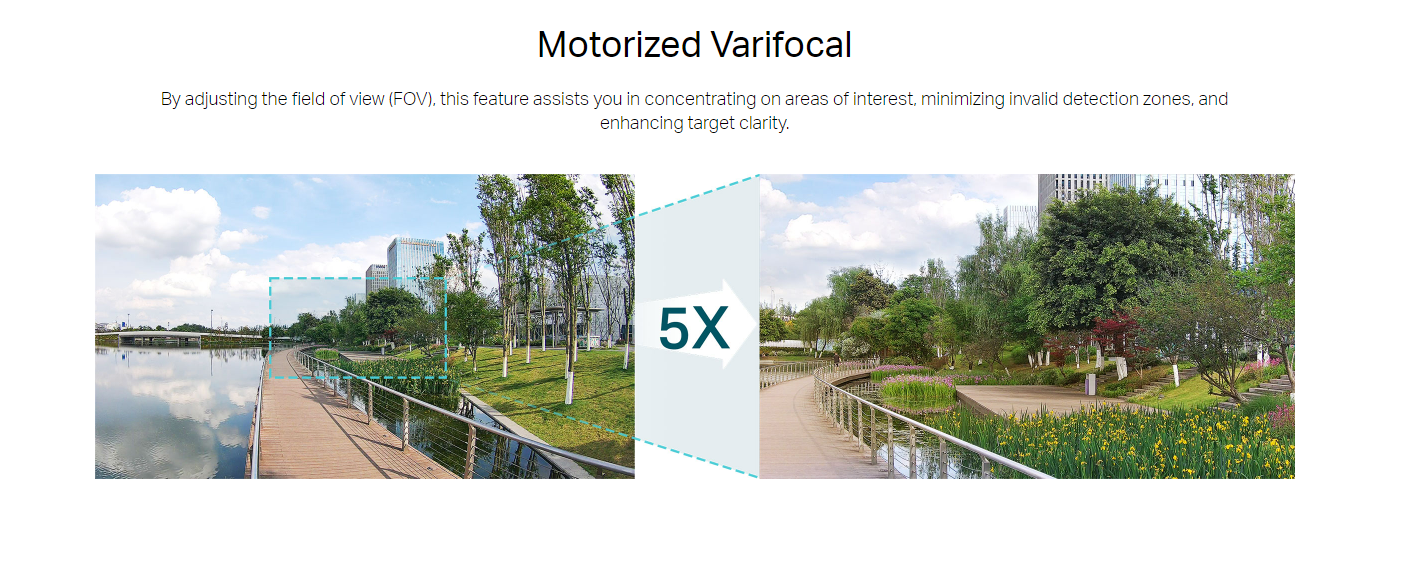 Motorized Varifocal

By adjusting the field of view (FOV), this feature assists you in concentrating on areas of interest, minimizing invalid detection zones, and enhancing target clarity.

5X